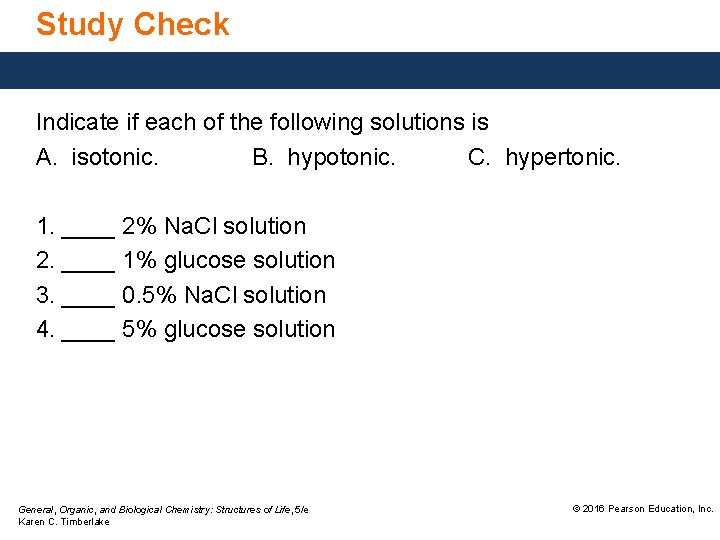 Study Check

Indicate if each of the following solutions is
A. isotonic. B. hypotonic. C. hypertonic.

1. ____ 2% NaCl solution
2. ____ 1% glucose solution
3. ____ 0.5% NaCl solution
4. ____ 5% glucose solution

General, Organic, and Biological Chemistry: Structures of Life, 5/e
Karen C. Timberlake

© 2016 Pearson Education, Inc.